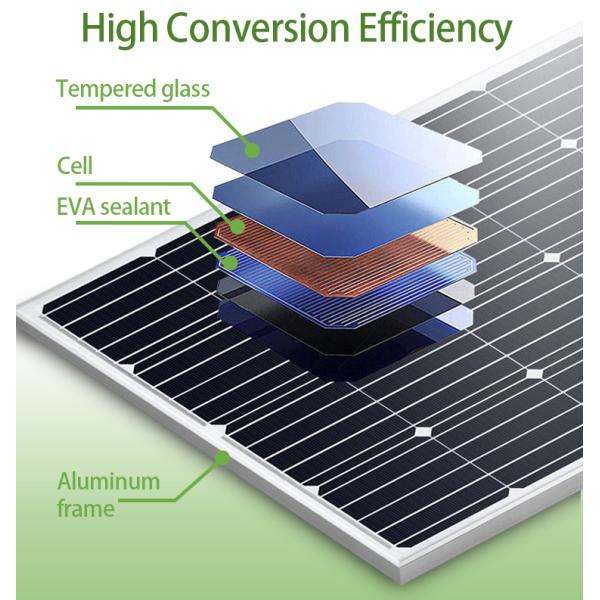 High Conversion Efficiency

Tempered glass

Cell

EVA sealant

Aluminum frame